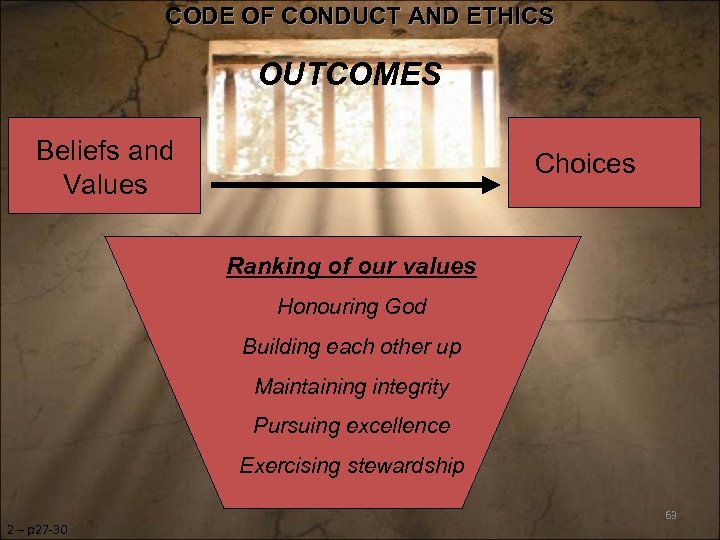 CODE OF CONDUCT AND ETHICS

OUTCOMES

Beliefs and Values

Choices

Ranking of our values

Honouring God

Building each other up

Maintaining integrity

Pursuing excellence

Exercising stewardship

69

2 – p27-30